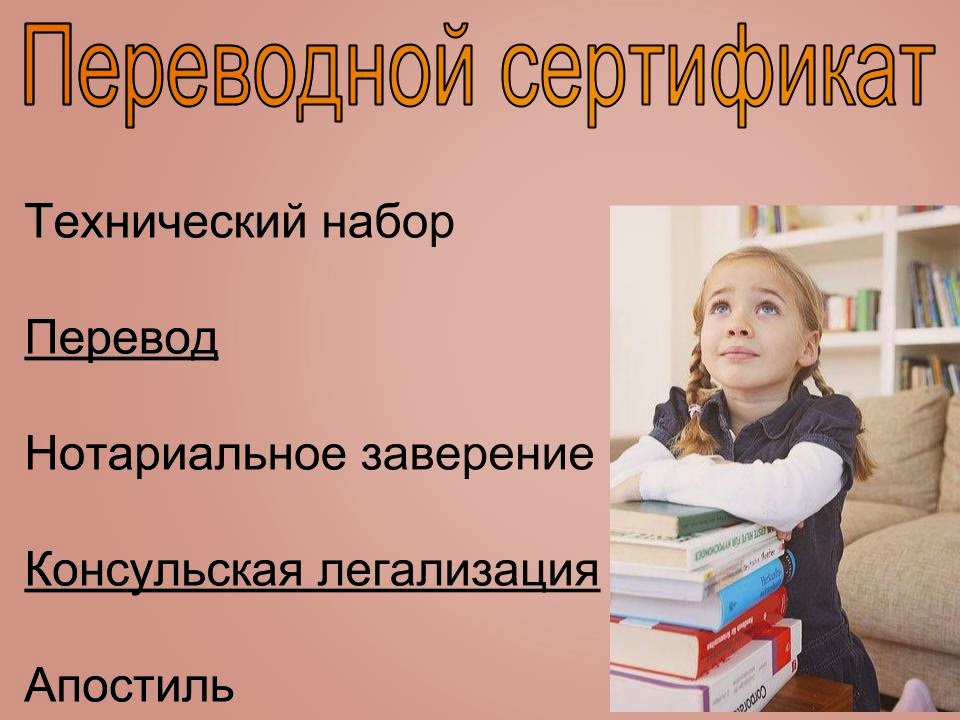 Переводной сертификат

Технический набор

Перевод

Нотариальное заверение

Консульская легализация

Апостиль